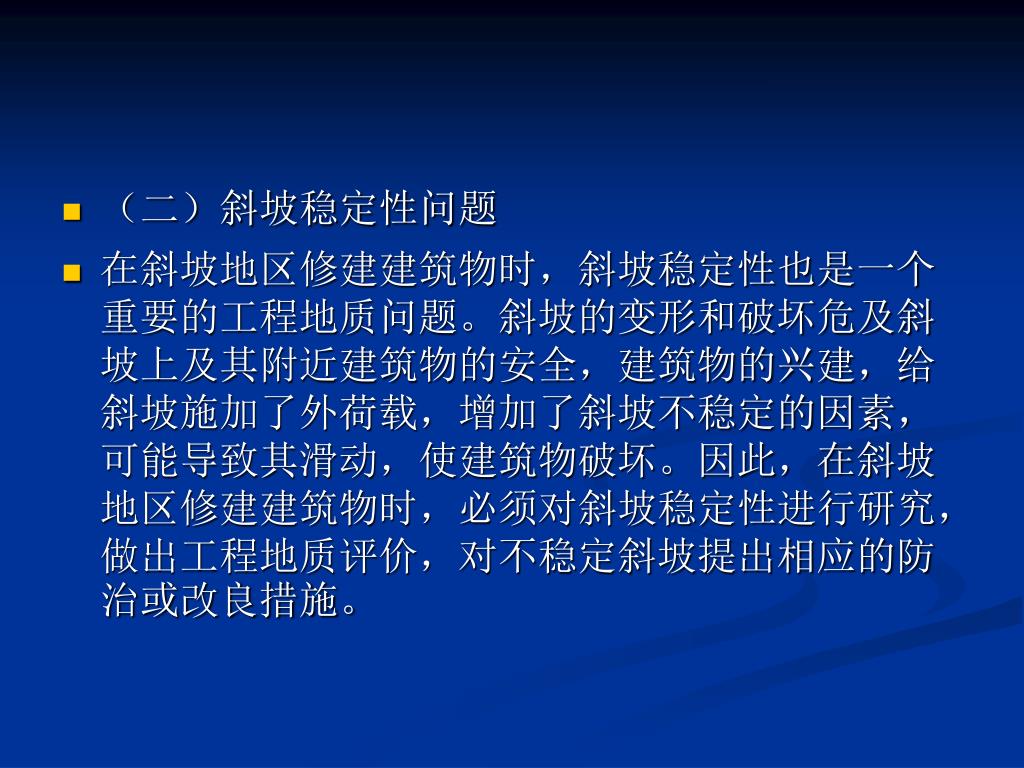 （二）斜坡稳定性问题

在斜坡地区修建建筑物时，斜坡稳定性也是一个重要的工程地质问题。斜坡的变形和破坏危及斜坡上及其附近建筑物的安全，建筑物的兴建，给斜坡施加了外荷载，增加了斜坡不稳定的因素，可能导致其滑动，使建筑物破坏。因此，在斜坡地区修建建筑物时，必须对斜坡稳定性进行研究，做出工程地质评价，对不稳定斜坡提出相应的防治或改良措施。